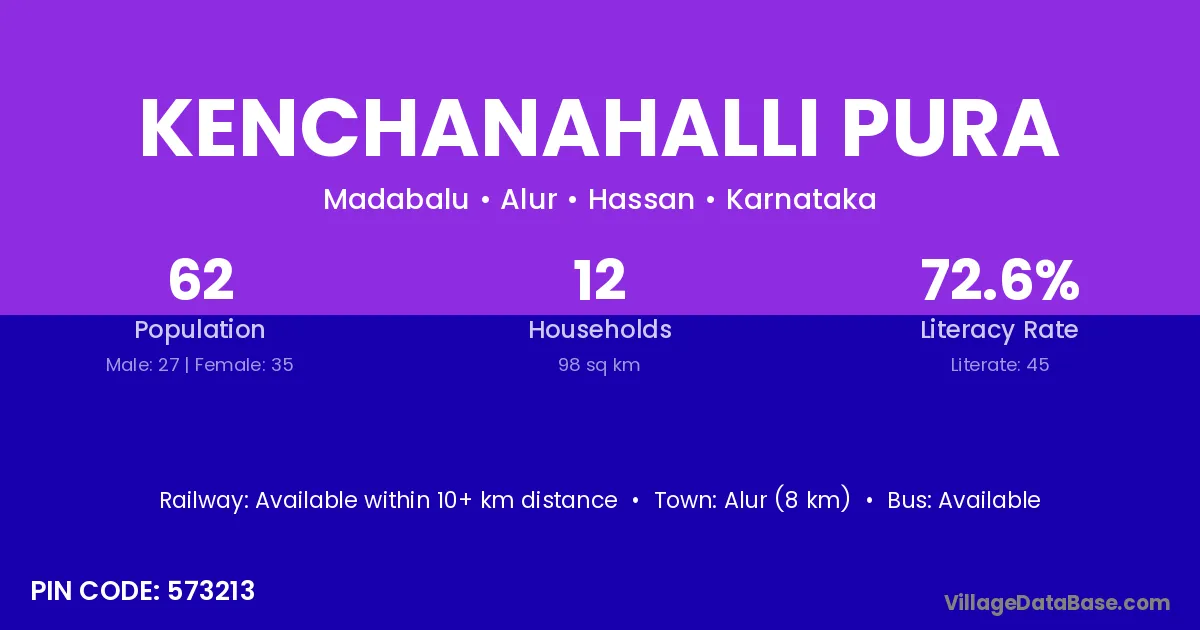 KENCHANAHALLI PURA

Madabalu • Alur • Hassan • Karnataka

62
Population
Male: 27 | Female: 35

12
Households
98 sq km

72.6%
Literacy Rate
Literate: 45

Railway: Available within 10+ km distance • Town: Alur (8 km) • Bus: Available

PIN CODE: 573213

VillageDataBase.com